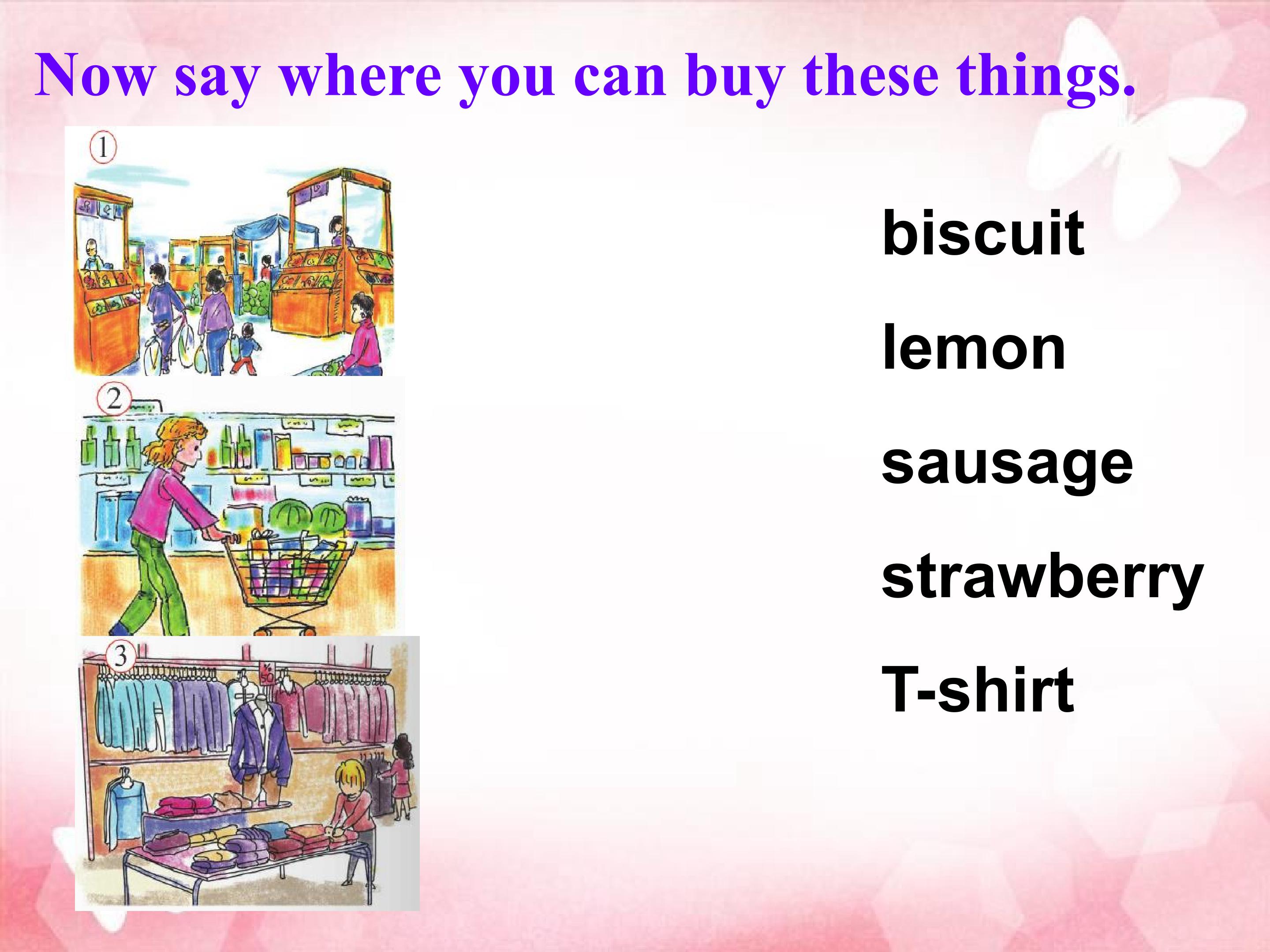 Now say where you can buy these things.

①

②

③

biscuit

lemon

sausage

strawberry

T-shirt